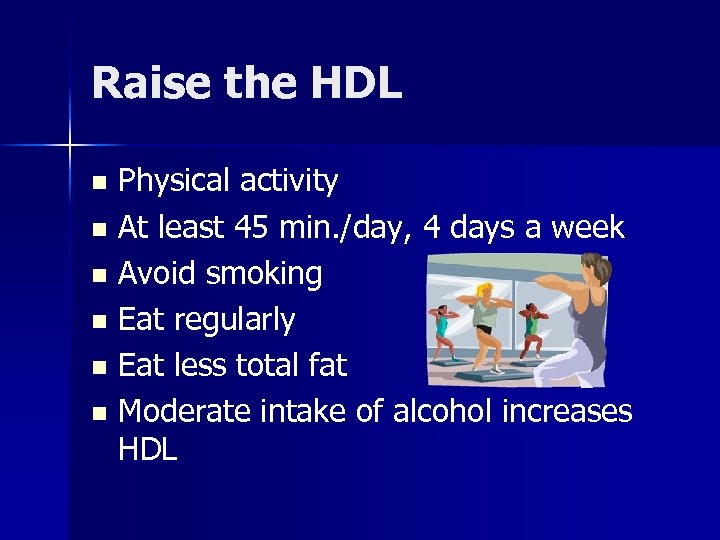 Raise the HDL

- Physical activity
- At least 45 min./day, 4 days a week
- Avoid smoking
- Eat regularly
- Eat less total fat
- Moderate intake of alcohol increases HDL